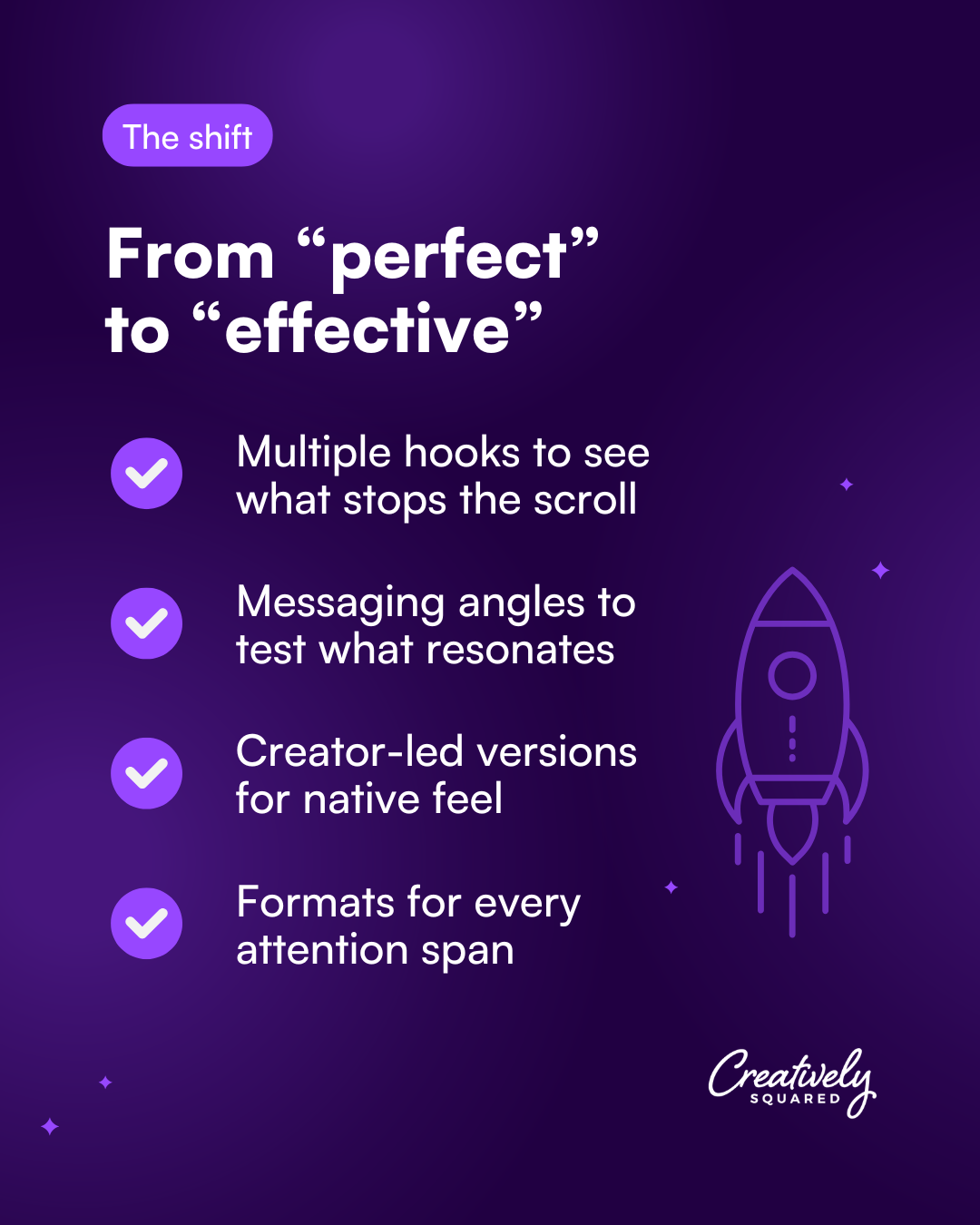 The shift

From “perfect” to “effective”

Multiple hooks to see what stops the scroll

Messaging angles to test what resonates

Creator-led versions for native feel

Formats for every attention span

Creatively SQUARED